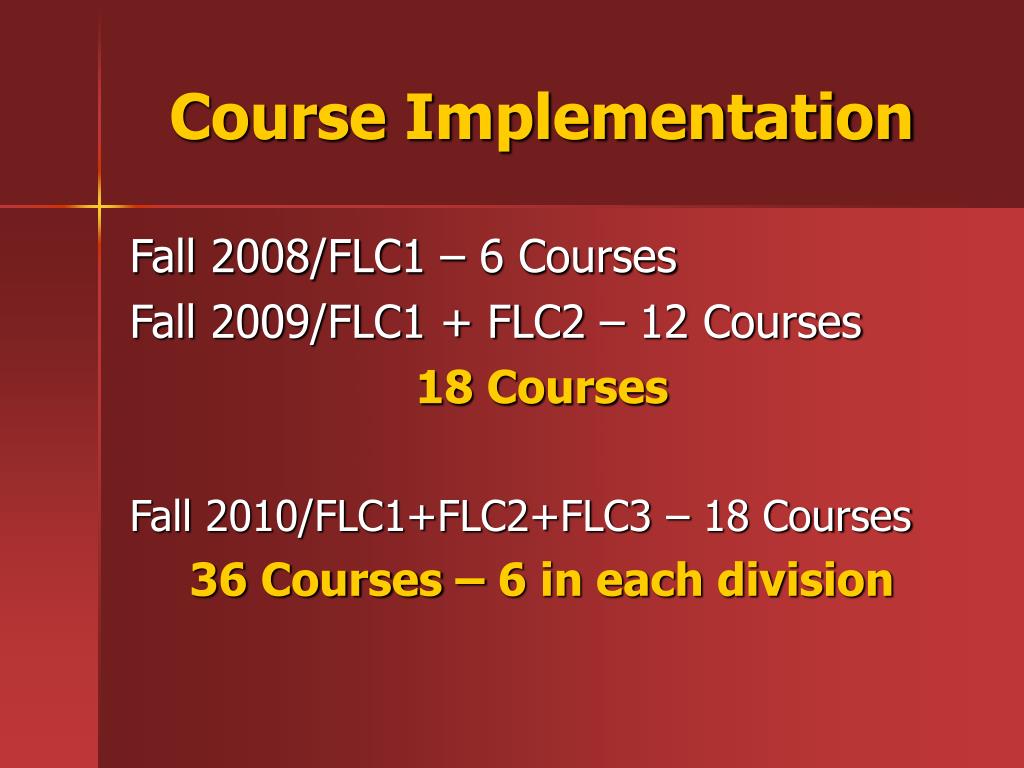 Course Implementation

Fall 2008/FLC1 – 6 Courses
Fall 2009/FLC1 + FLC2 – 12 Courses
18 Courses

Fall 2010/FLC1+FLC2+FLC3 – 18 Courses
36 Courses – 6 in each division